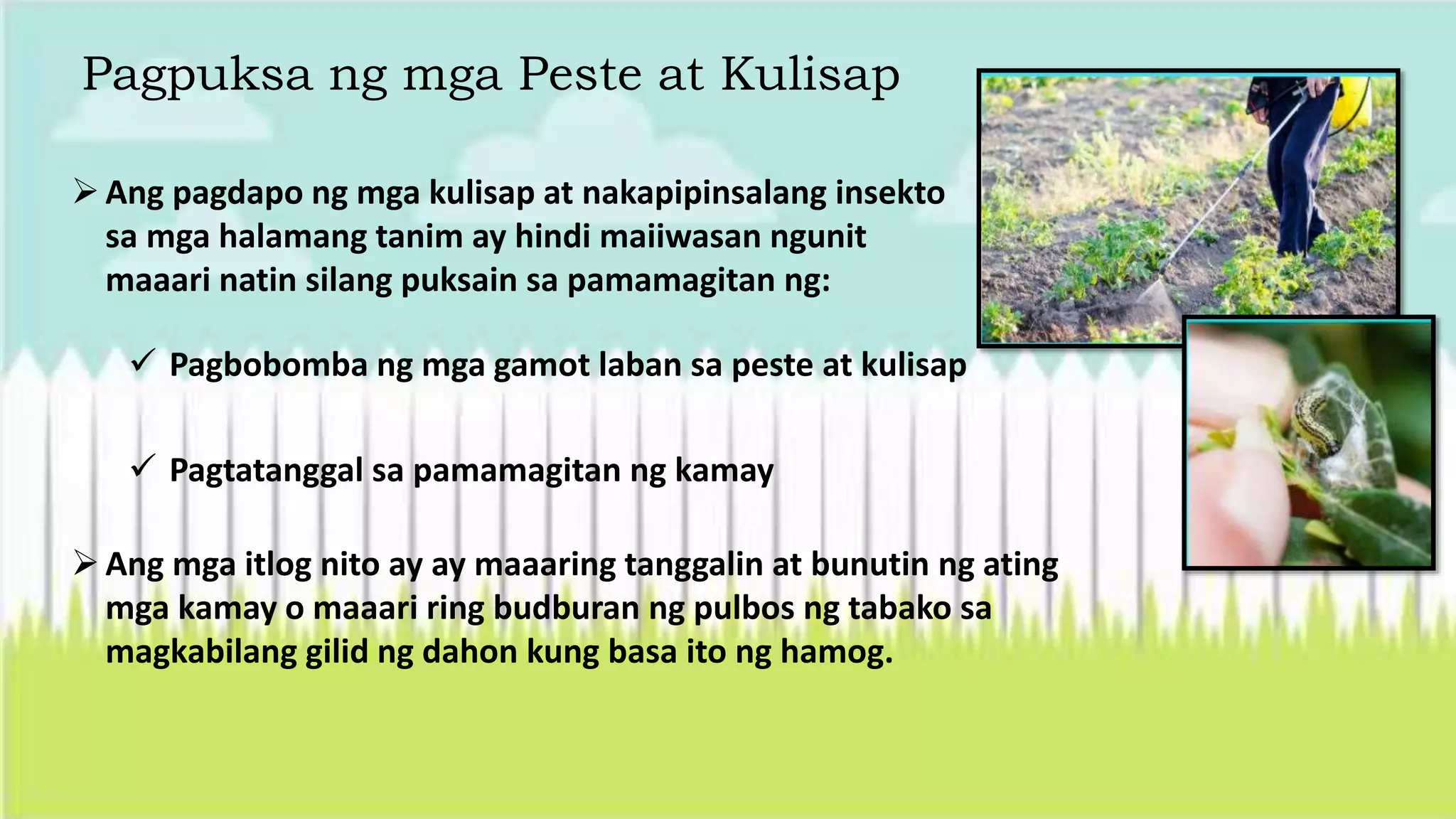 Pagpuksa ng mga Peste at Kulisap

➢ Ang pagdapo ng mga kulisap at nakapipinsalang insekto sa mga halamang tanim ay hindi maiiwasan ngunit maaari natin silang puksain sa pamamagitan ng:

✓ Pagbobomba ng mga gamot laban sa peste at kulisap

✓ Pagtatanggal sa pamamagitan ng kamay

➢ Ang mga itlog nito ay ay maaaring tanggalin at bunutin ng ating mga kamay o maaari ring budburan ng pulbos ng tabako sa magkabilang gilid ng dahon kung basa ito ng hamog.